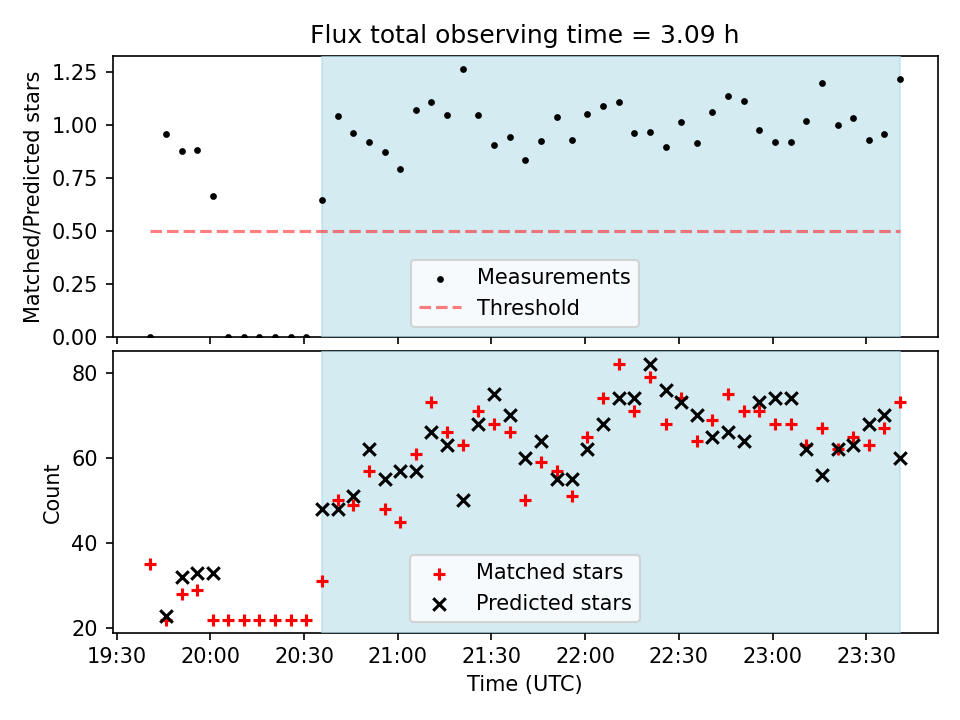 Flux total observing time = 3.09 h

Matched/Predicted stars

1.25
1.00
0.75
0.50
0.25
0.00

Measurements
Threshold

Count

80
60
40
20

Matched stars
Predicted stars

19:30 20:00 20:30 21:00 21:30 22:00 22:30 23:00 23:30

Time (UTC)